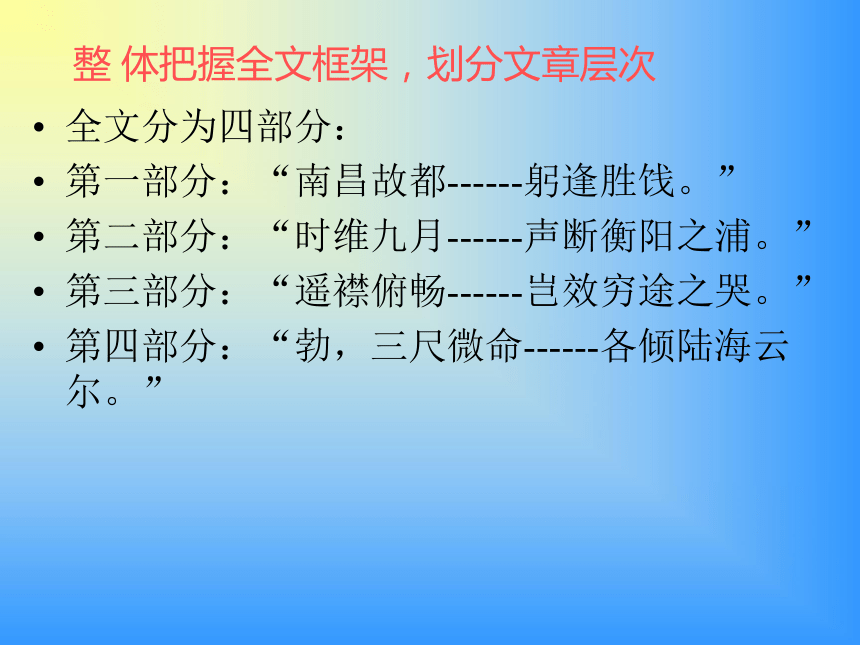 整 体把握全文框架，划分文章层次

• 全文分为四部分：
• 第一部分：“南昌故都------躬逢胜饯。”
• 第二部分：“时维九月------声断衡阳之浦。”
• 第三部分：“遥襟俯畅------岂效穷途之哭。”
• 第四部分：“勃，三尺微命------各倾陆海云尔。”